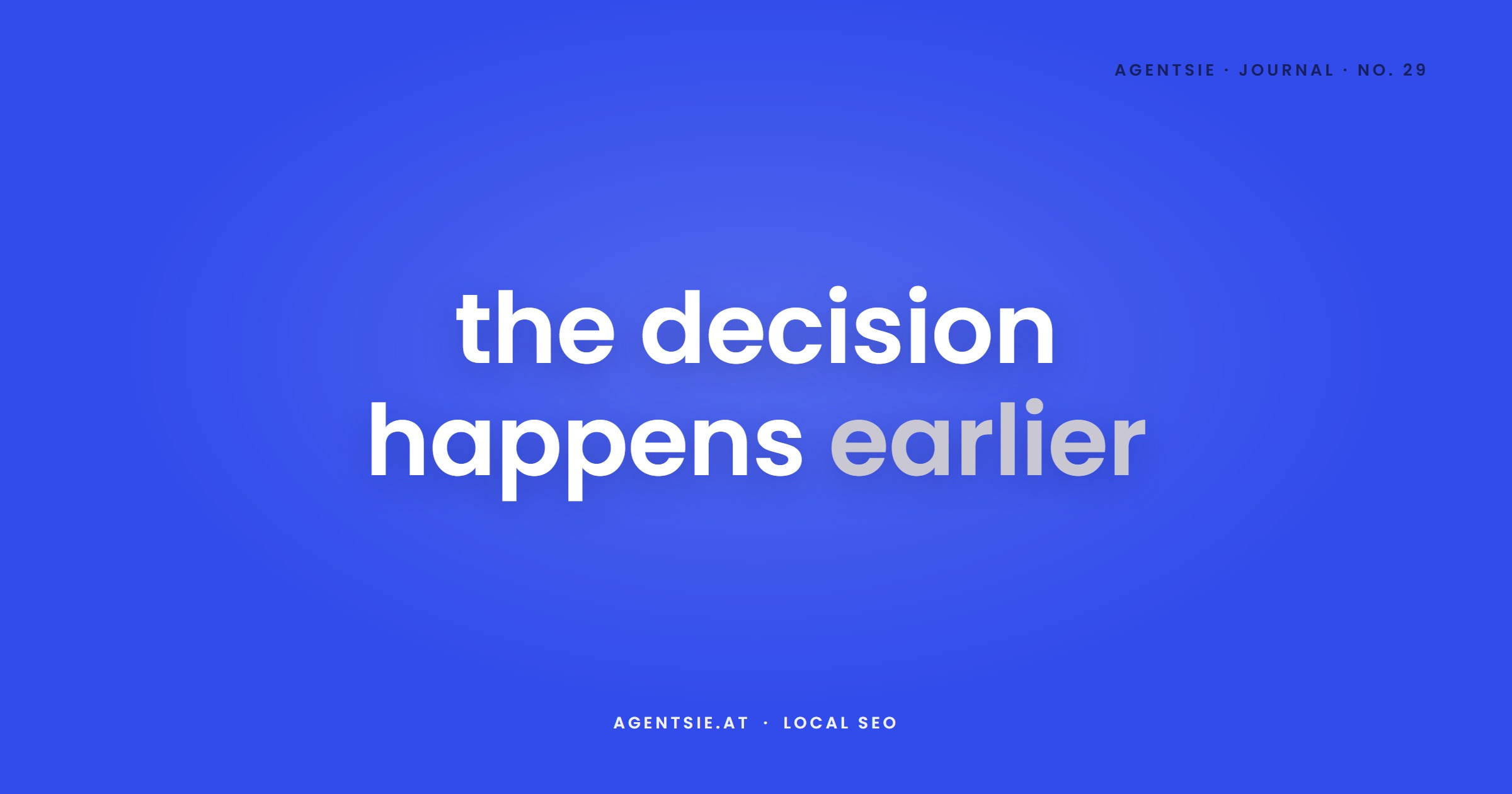 AGENTSIE · JOURNAL · NO. 29

the decision happens earlier

AGENTSIE.AT · LOCAL SEO